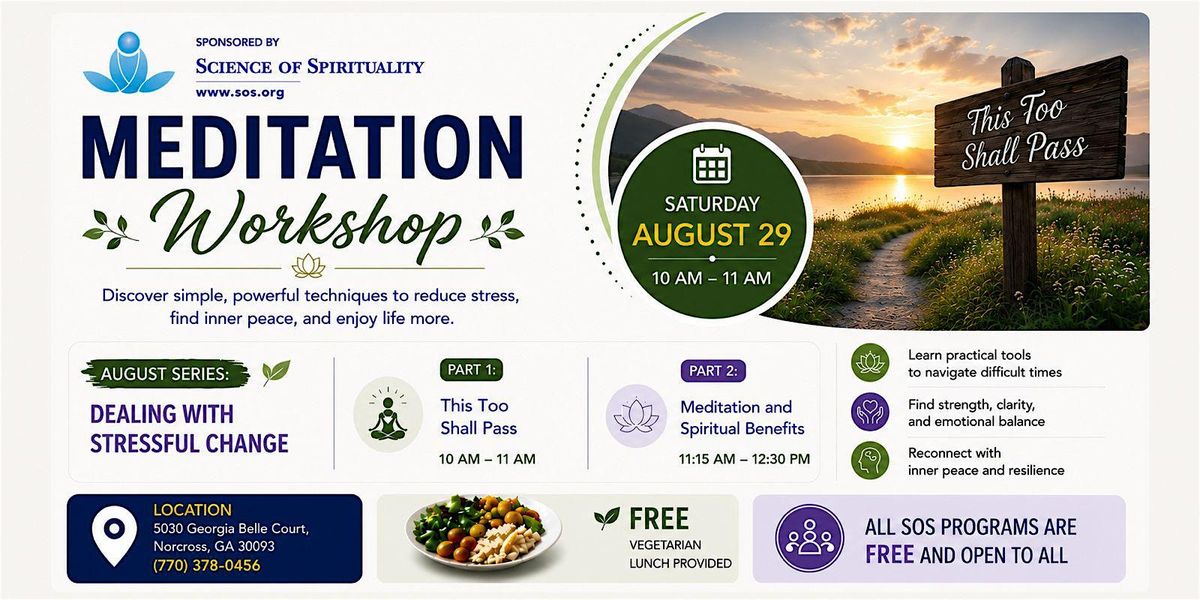 SPONSORED BY
SCIENCE OF SPIRITUALITY
www.sos.org

MEDITATION
Workshop

Discover simple, powerful techniques to reduce stress, find inner peace, and enjoy life more.

SATURDAY
AUGUST 29
10 AM – 11 AM

This Too Shall Pass

AUGUST SERIES:
DEALING WITH STRESSFUL CHANGE

PART 1:
This Too Shall Pass
10 AM – 11 AM

PART 2:
Meditation and Spiritual Benefits
11:15 AM – 12:30 PM

Learn practical tools to navigate difficult times

Find strength, clarity, and emotional balance

Reconnect with inner peace and resilience

LOCATION
5030 Georgia Belle Court,
Norcross, GA 30093
(770) 378-0456

FREE
VEGETARIAN
LUNCH PROVIDED

ALL SOS PROGRAMS ARE FREE AND OPEN TO ALL